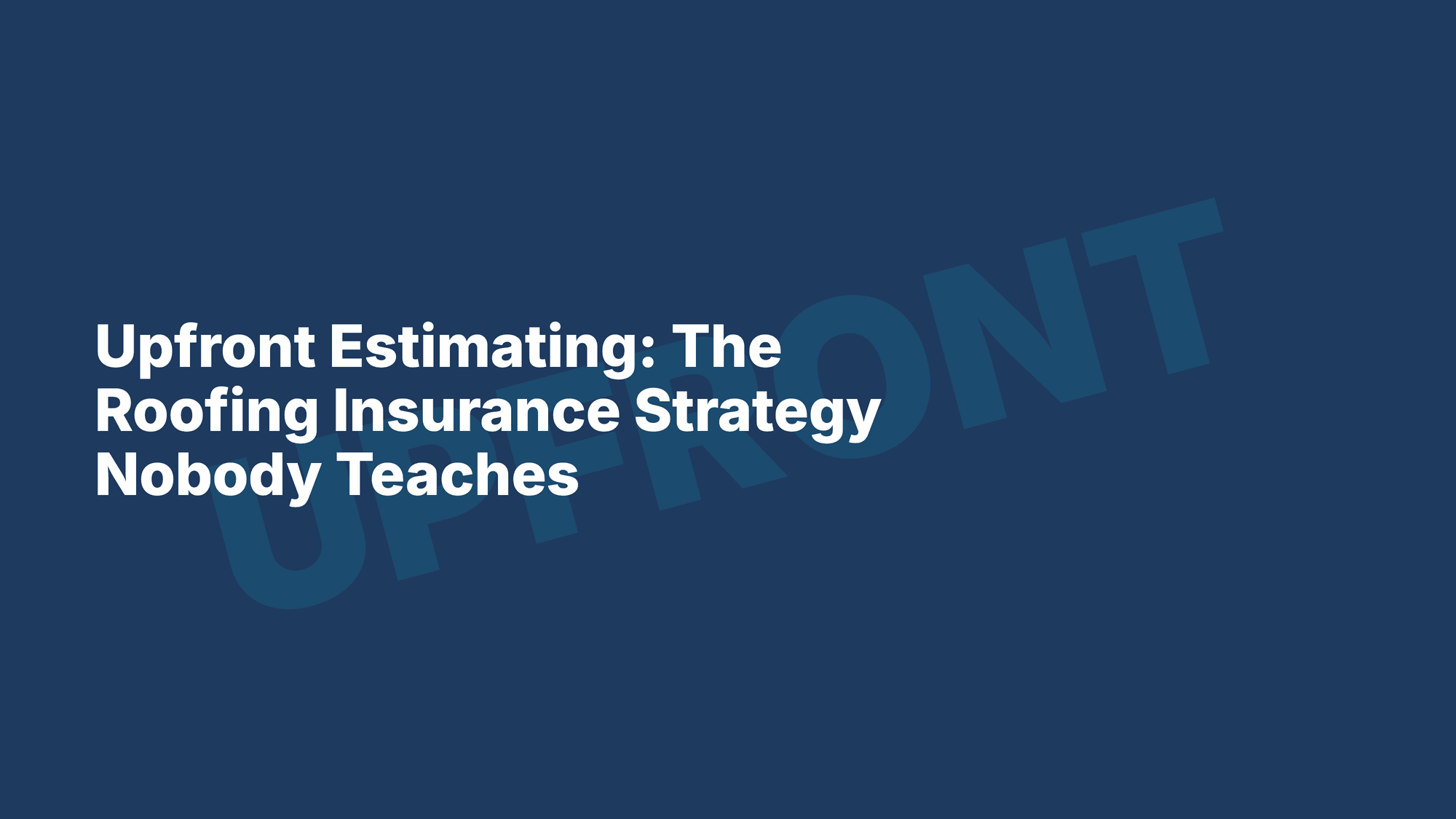 Upfront Estimating: The Roofing Insurance Strategy Nobody Teaches

UPFRONT